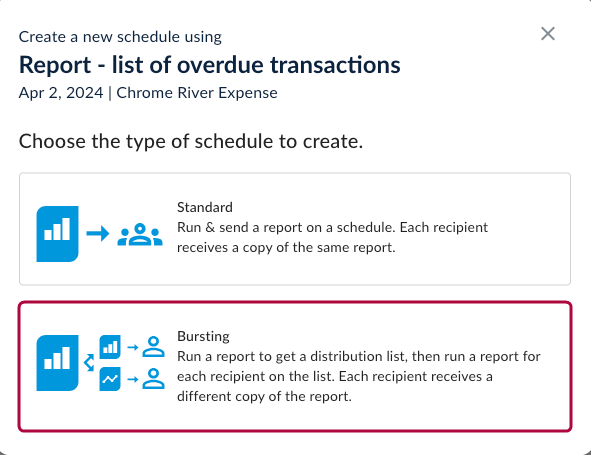 Create a new schedule using

Report - list of overdue transactions

Apr 2, 2024 | Chrome River Expense

Choose the type of schedule to create.

Standard
Run & send a report on a schedule. Each recipient receives a copy of the same report.

Bursting
Run a report to get a distribution list, then run a report for each recipient on the list. Each recipient receives a different copy of the report.